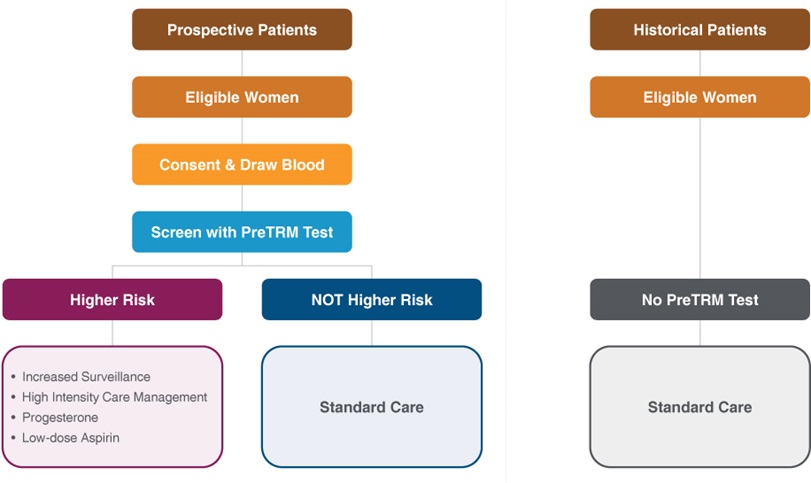 Prospective Patients

Eligible Women

Consent & Draw Blood

Screen with PreTRM Test

Higher Risk

NOT Higher Risk

- Increased Surveillance
- High Intensity Care Management
- Progesterone
- Low-dose Aspirin

Standard Care

Historical Patients

Eligible Women

No PreTRM Test

Standard Care